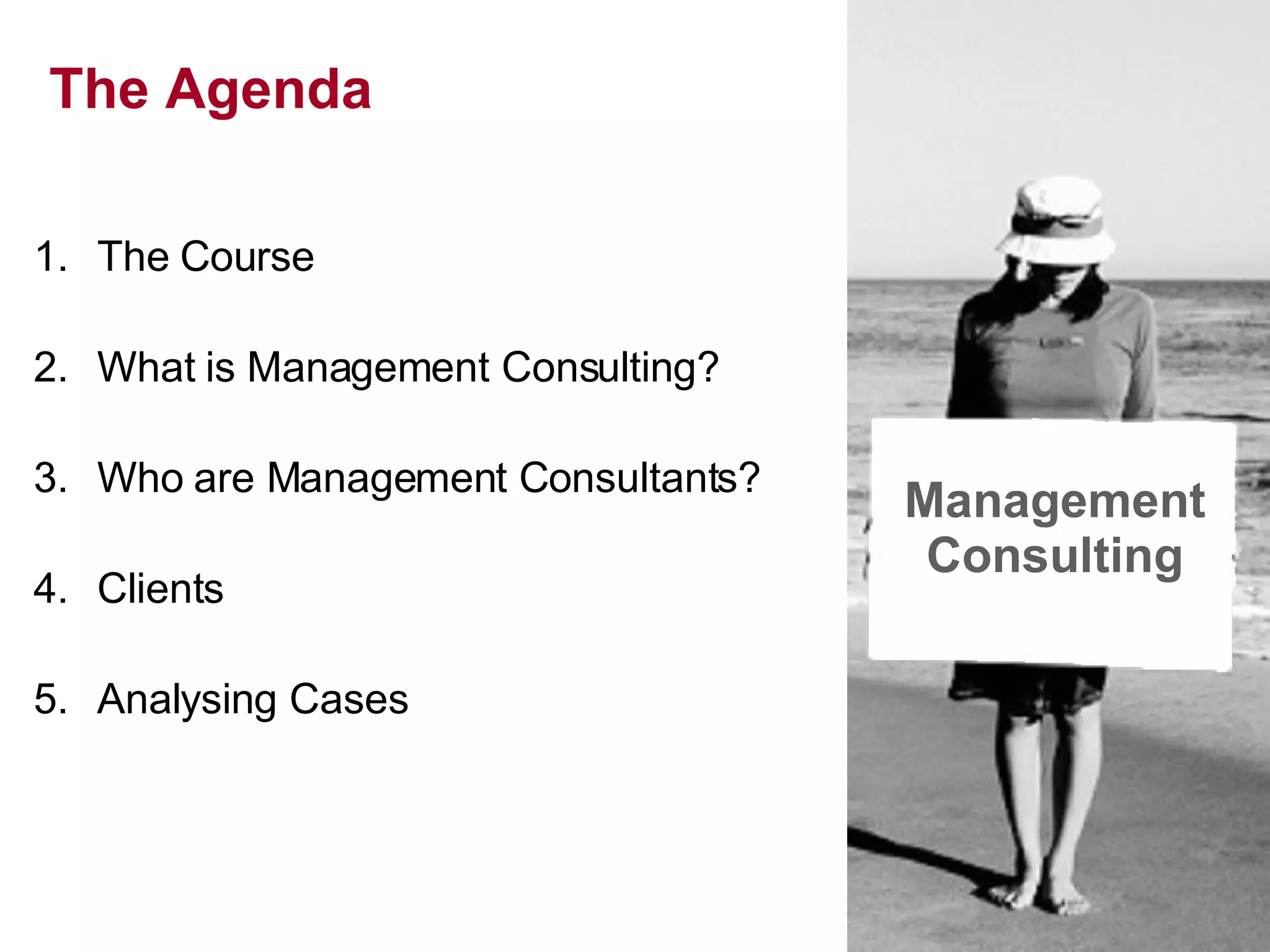 The Agenda

1. The Course

2. What is Management Consulting?

3. Who are Management Consultants?

4. Clients

5. Analysing Cases

Management Consulting